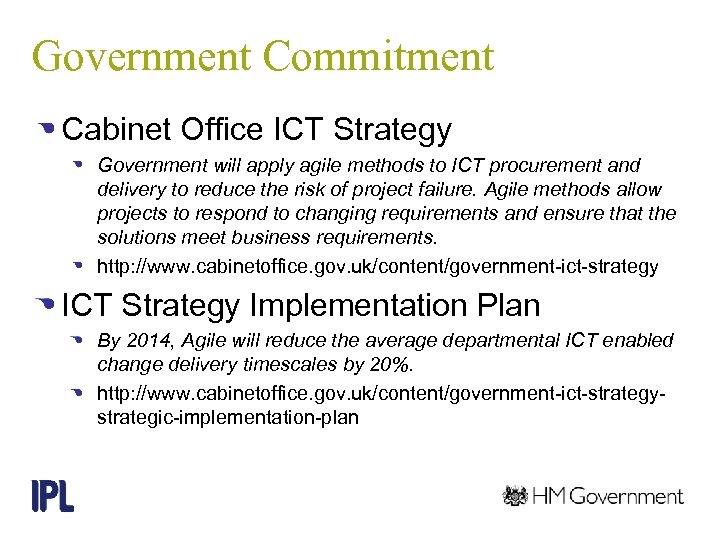 Government Commitment

Cabinet Office ICT Strategy

Government will apply agile methods to ICT procurement and delivery to reduce the risk of project failure. Agile methods allow projects to respond to changing requirements and ensure that the solutions meet business requirements.

http://www.cabinetoffice.gov.uk/content/government-ict-strategy

ICT Strategy Implementation Plan

By 2014, Agile will reduce the average departmental ICT enabled change delivery timescales by 20%.

http://www.cabinetoffice.gov.uk/content/government-ict-strategy-strategic-implementation-plan

IPL

HM Government